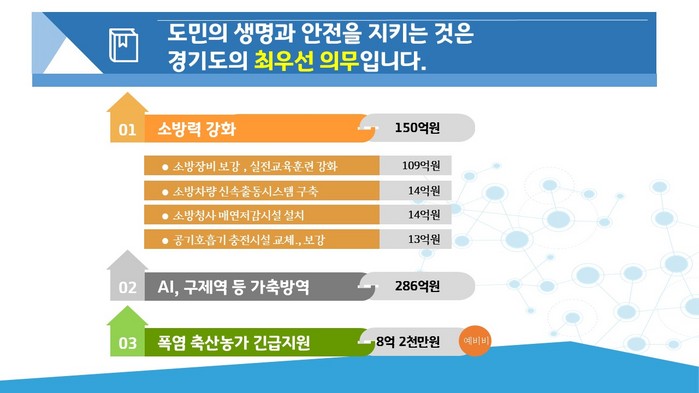 도민의 생명과 안전을 지키는 것은
경기도의 최우선 의무입니다.

01 소방력 강화 150억원

● 소방장비 보강 , 실전교육훈련 강화 109억원
● 소방차량 신속출동시스템 구축 14억원
● 소방청사 매연저감시설 설치 14억원
● 공기호흡기 충전시설 교체., 보강 13억원

02 AI, 구제역 등 가축방역 286억원

03 폭염 축산농가 긴급지원 8억 2천만원 예비비